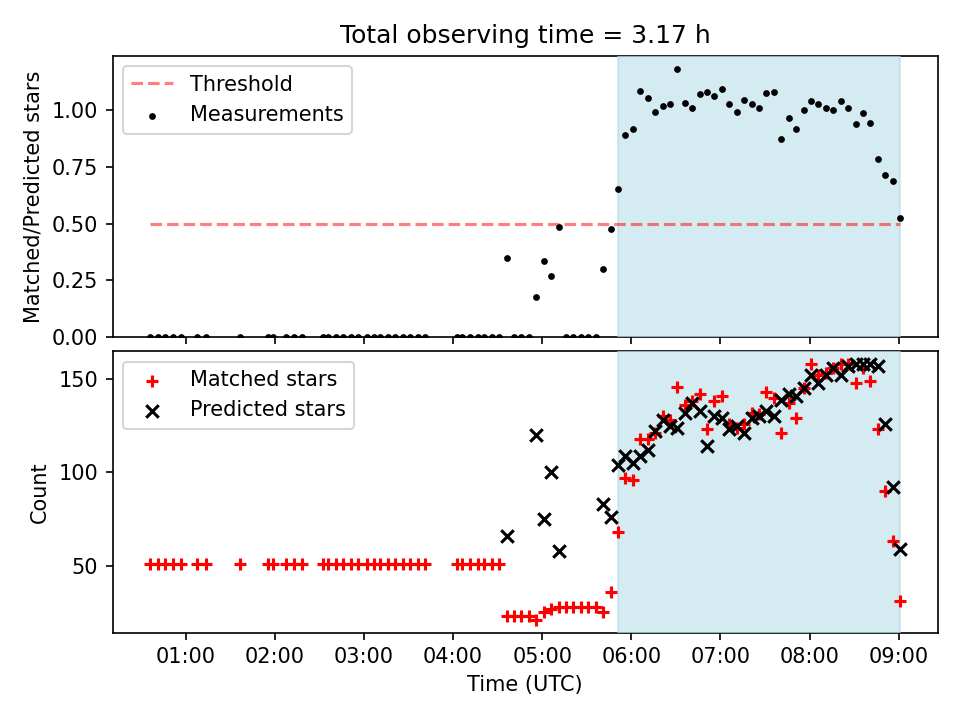 Total observing time = 3.17 h

Threshold
Measurements

Matched/Predicted stars

1.00
0.75
0.50
0.25
0.00

Matched stars
Predicted stars

Count

150
100
50

01:00 02:00 03:00 04:00 05:00 06:00 07:00 08:00 09:00

Time (UTC)